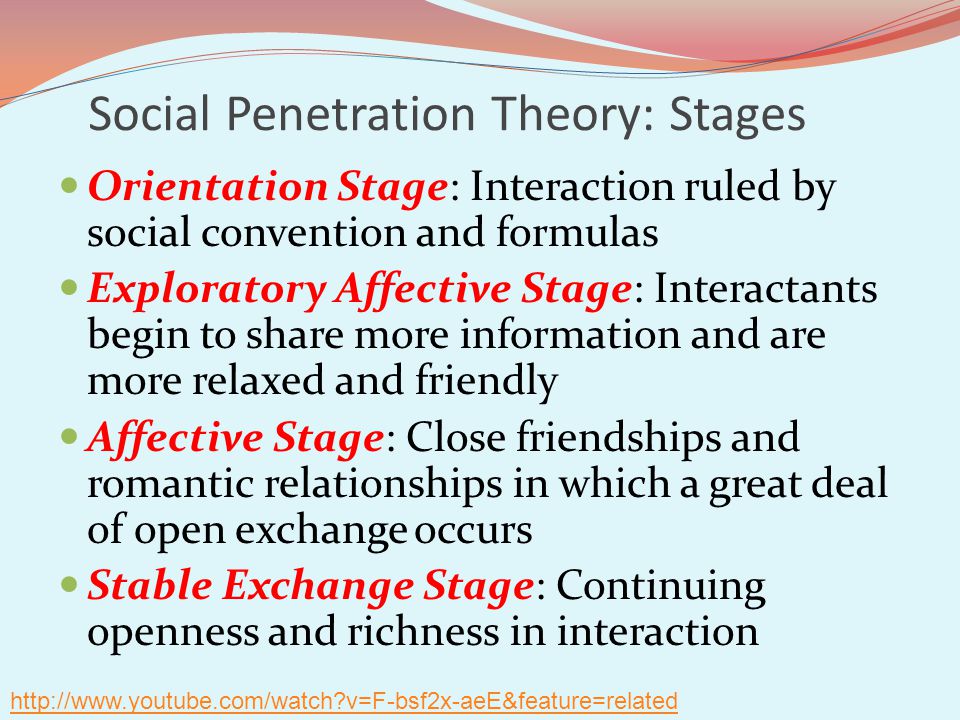 Social Penetration Theory: Stages

- Orientation Stage: Interaction ruled by social convention and formulas
- Exploratory Affective Stage: Interactants begin to share more information and are more relaxed and friendly
- Affective Stage: Close friendships and romantic relationships in which a great deal of open exchange occurs
- Stable Exchange Stage: Continuing openness and richness in interaction

http://www.youtube.com/watch?v=F-bsf2x-aeE&feature=related